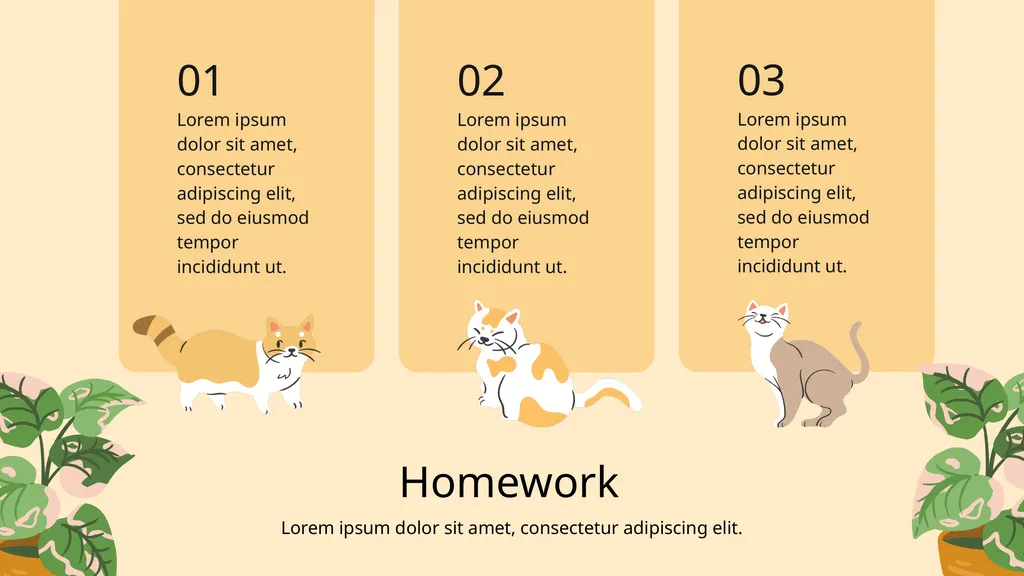 01

Lorem ipsum dolor sit amet, consectetur adipiscing elit, sed do eiusmod tempor incididunt ut.

02

Lorem ipsum dolor sit amet, consectetur adipiscing elit, sed do eiusmod tempor incididunt ut.

03

Lorem ipsum dolor sit amet, consectetur adipiscing elit, sed do eiusmod tempor incididunt ut.

Homework

Lorem ipsum dolor sit amet, consectetur adipiscing elit.